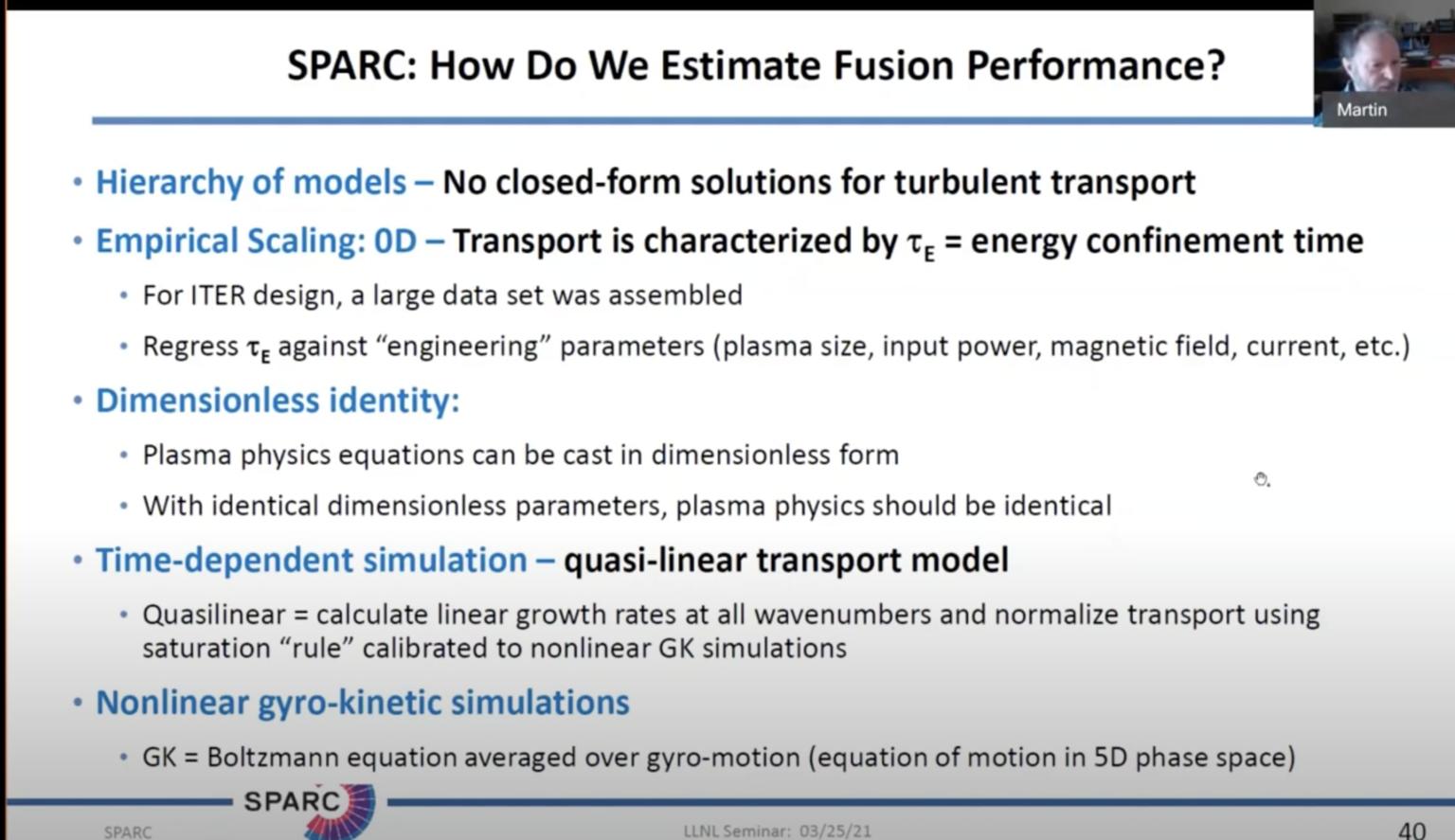 SPARC: How Do We Estimate Fusion Performance?

Martin

• Hierarchy of models – No closed-form solutions for turbulent transport

• Empirical Scaling: 0D – Transport is characterized by $\tau_E$ = energy confinement time

• For ITER design, a large data set was assembled

• Regress $\tau_E$ against "engineering" parameters (plasma size, input power, magnetic field, current, etc.)

• Dimensionless identity:

• Plasma physics equations can be cast in dimensionless form

• With identical dimensionless parameters, plasma physics should be identical

• Time-dependent simulation – quasi-linear transport model

• Quasilinear = calculate linear growth rates at all wavenumbers and normalize transport using saturation "rule" calibrated to nonlinear GK simulations

• Nonlinear gyro-kinetic simulations

• GK = Boltzmann equation averaged over gyro-motion (equation of motion in 5D phase space)

SPARC

SPARC

LLNL Seminar: 03/25/21

40